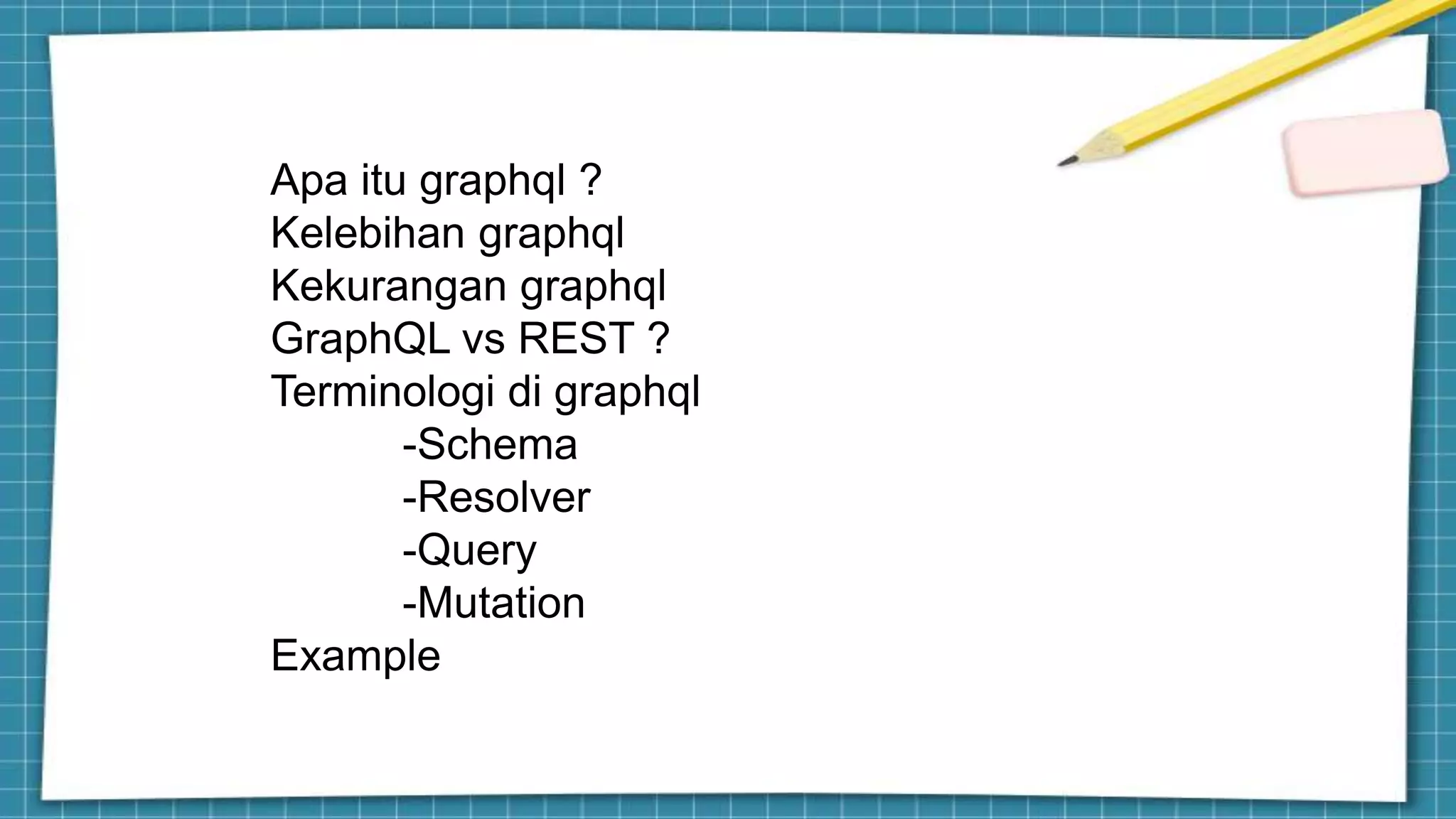 Apa itu graphql ?
Kelebihan graphql
Kekurangan graphql
GraphQL vs REST ?
Terminologi di graphql
-Schema
-Resolver
-Query
-Mutation
Example